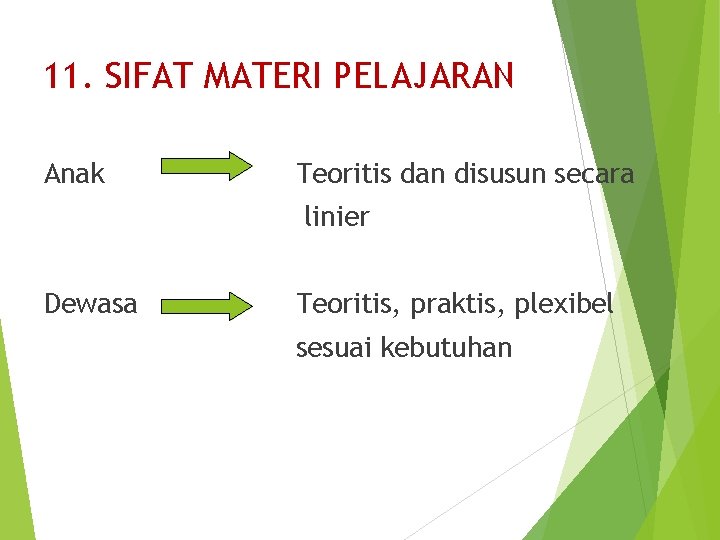 11. SIFAT MATERI PELAJARAN

Anak

Teoritis dan disusun secara linier

Dewasa

Teoritis, praktis, plexibel sesuai kebutuhan